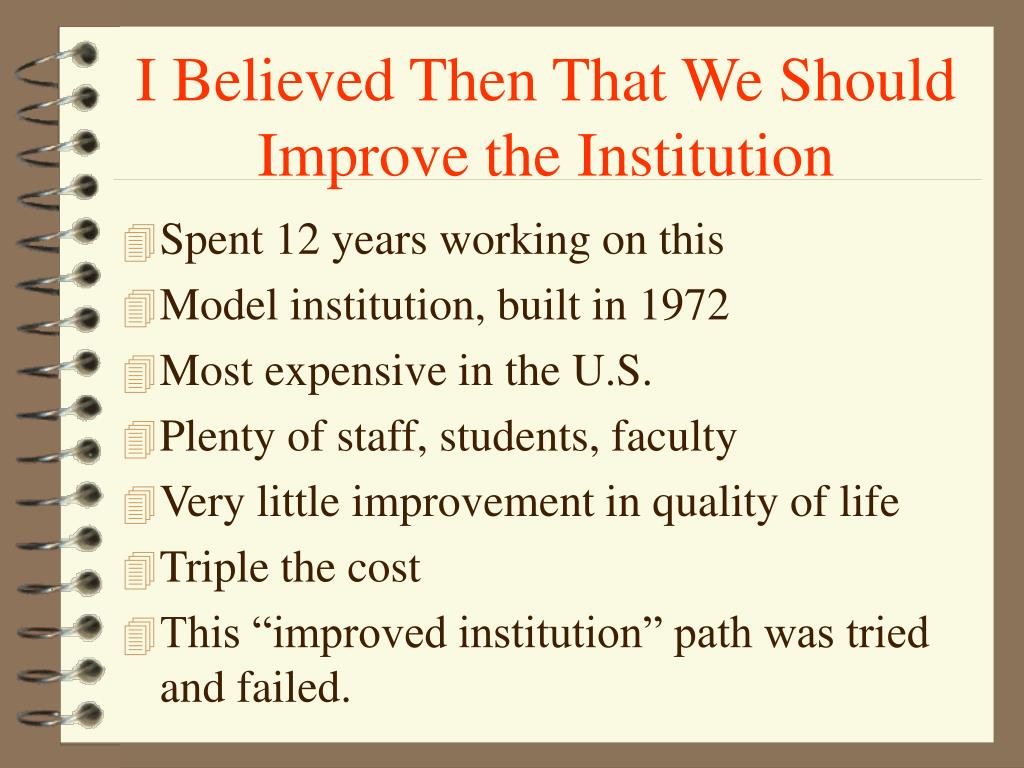 I Believed Then That We Should Improve the Institution

Spent 12 years working on this
Model institution, built in 1972
Most expensive in the U.S.
Plenty of staff, students, faculty
Very little improvement in quality of life
Triple the cost
This “improved institution” path was tried and failed.